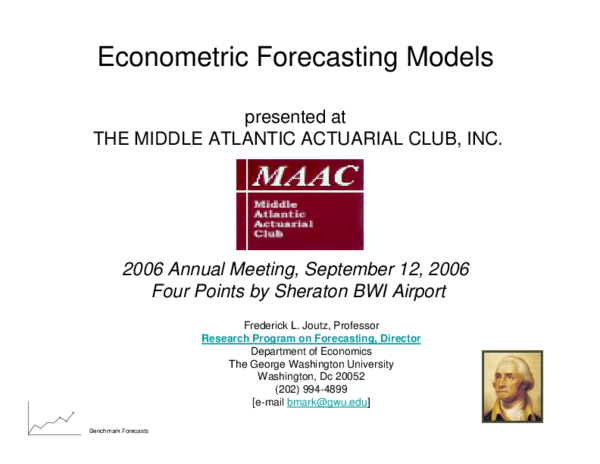 Econometric Forecasting Models

presented at
THE MIDDLE ATLANTIC ACTUARIAL CLUB, INC.

MAAC
Middle
Atlantic
Actuarial
Club

2006 Annual Meeting, September 12, 2006
Four Points by Sheraton BWI Airport

Frederick L. Joutz, Professor
Research Program on Forecasting, Director
Department of Economics
The George Washington University
Washington, Dc 20052
(202) 994-4899
[e-mail bmark@gwu.edu]

Benchmark Forecasts